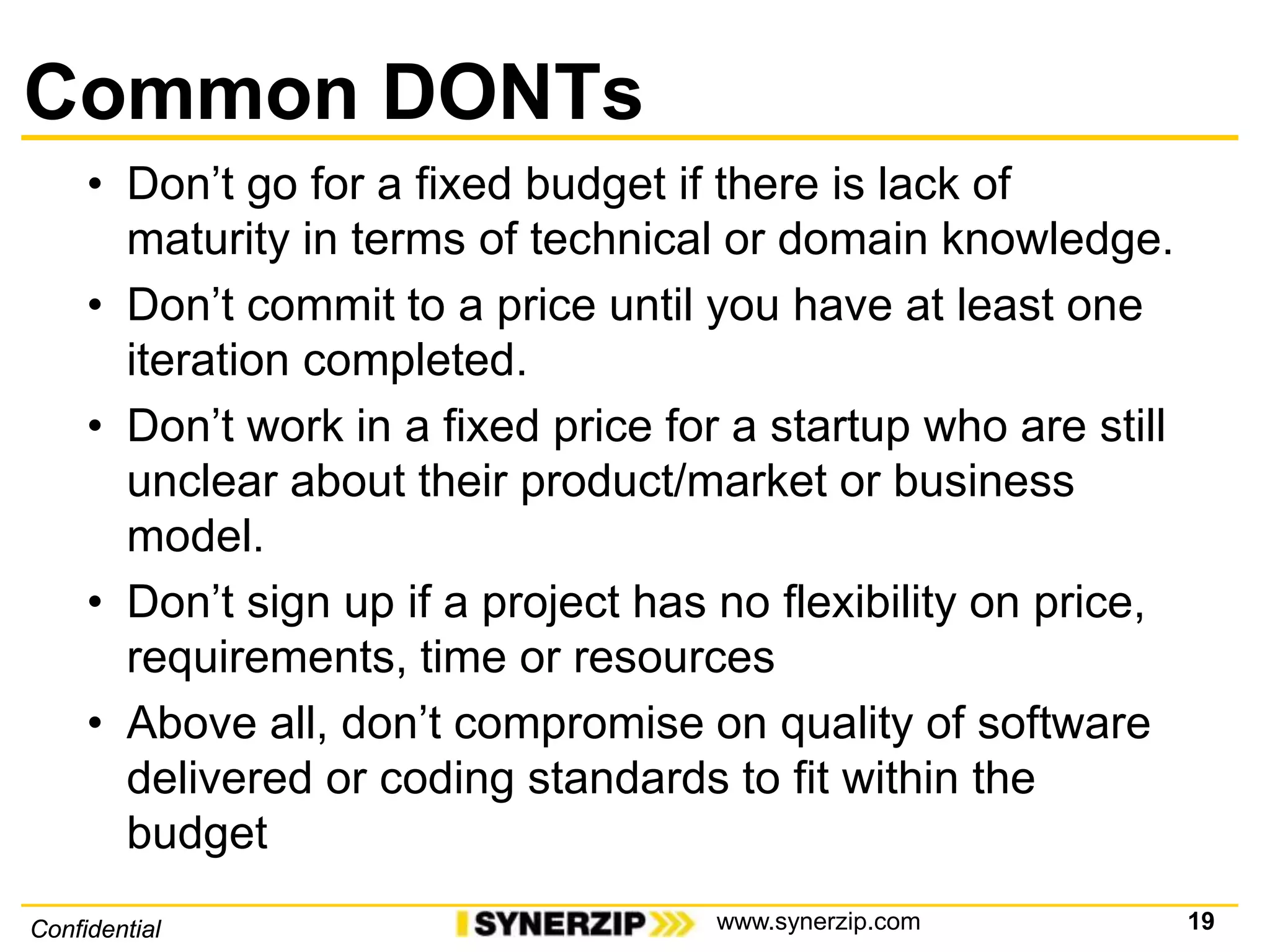 Common DONTs

• Don’t go for a fixed budget if there is lack of maturity in terms of technical or domain knowledge.

• Don’t commit to a price until you have at least one iteration completed.

• Don’t work in a fixed price for a startup who are still unclear about their product/market or business model.

• Don’t sign up if a project has no flexibility on price, requirements, time or resources

• Above all, don’t compromise on quality of software delivered or coding standards to fit within the budget

Confidential
SYNERZIP
www.synerzip.com
19